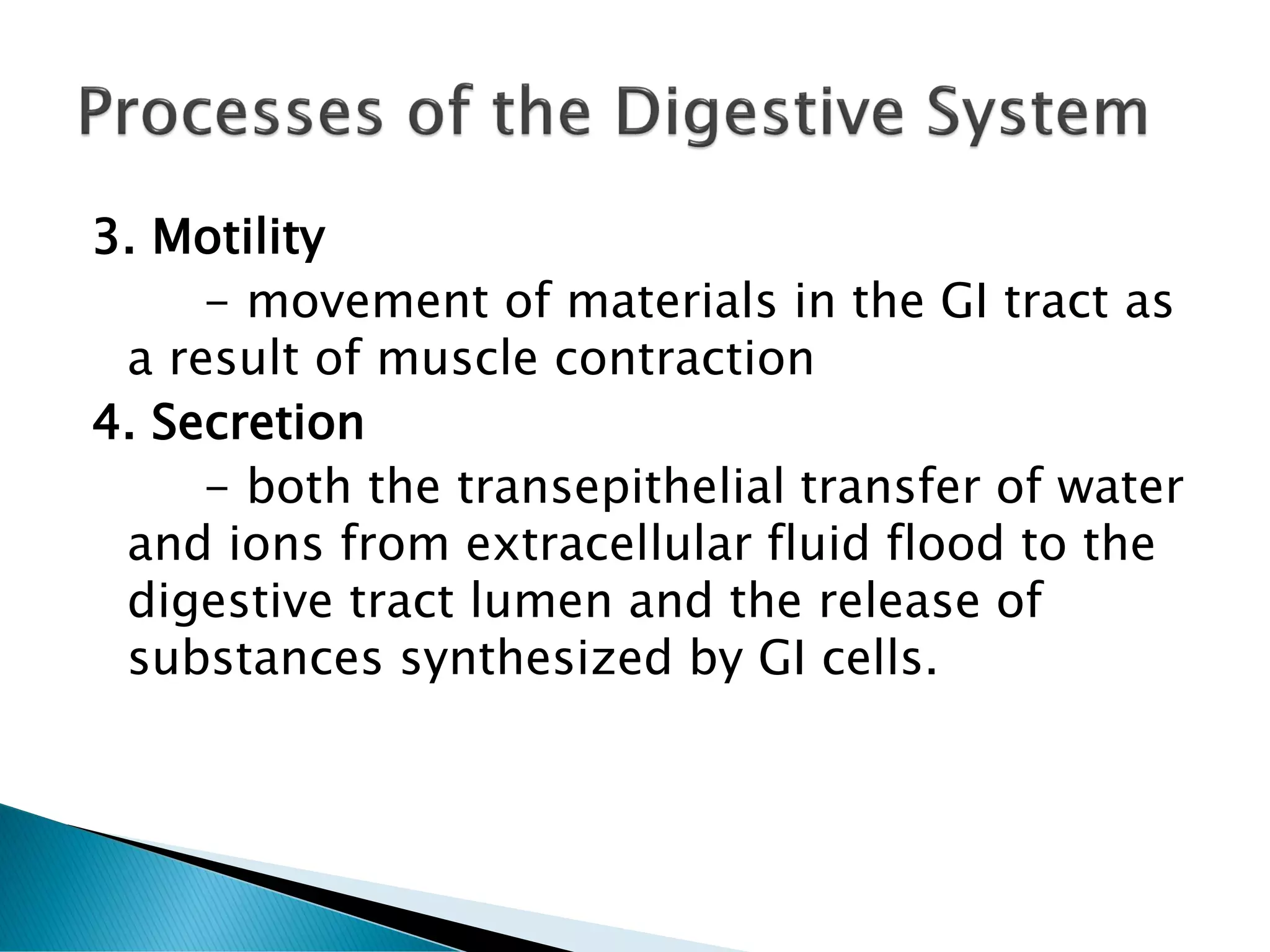 Processes of the Digestive System

3. Motility

– movement of materials in the GI tract as a result of muscle contraction

4. Secretion

– both the transepithelial transfer of water and ions from extracellular fluid flood to the digestive tract lumen and the release of substances synthesized by GI cells.